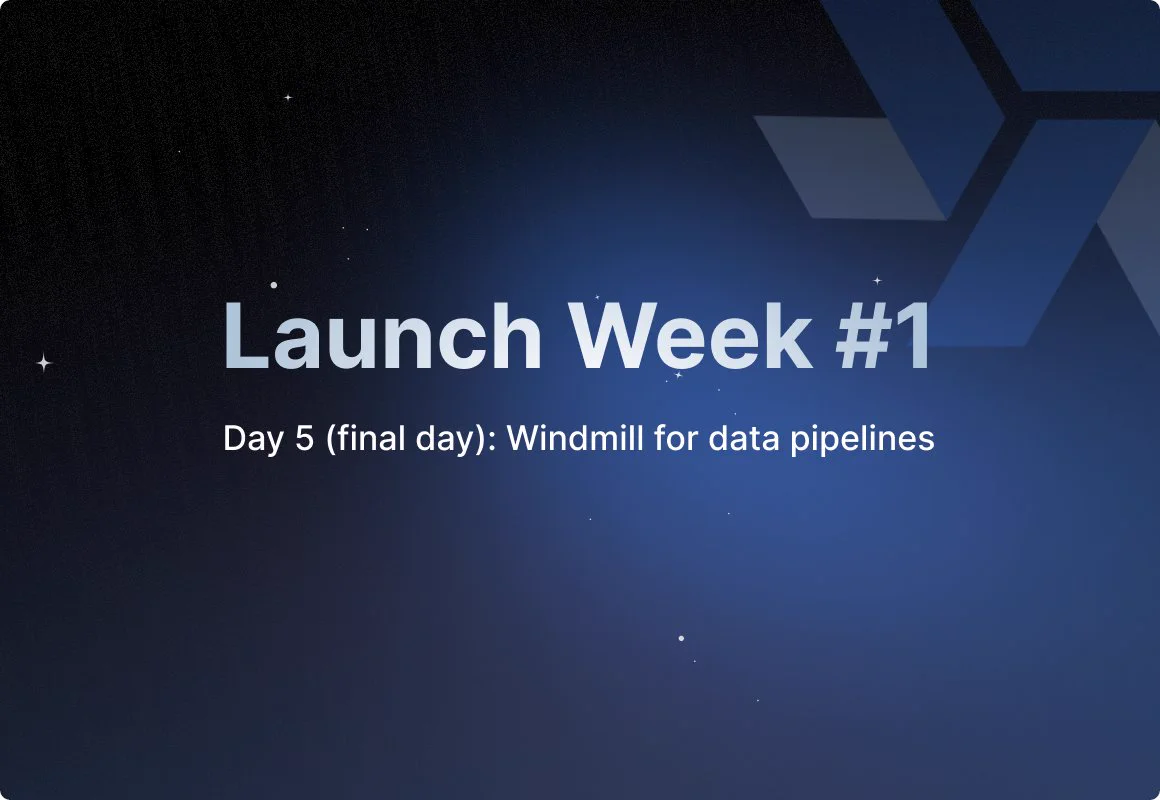 Launch Week #1

Day 5 (final day): Windmill for data pipelines